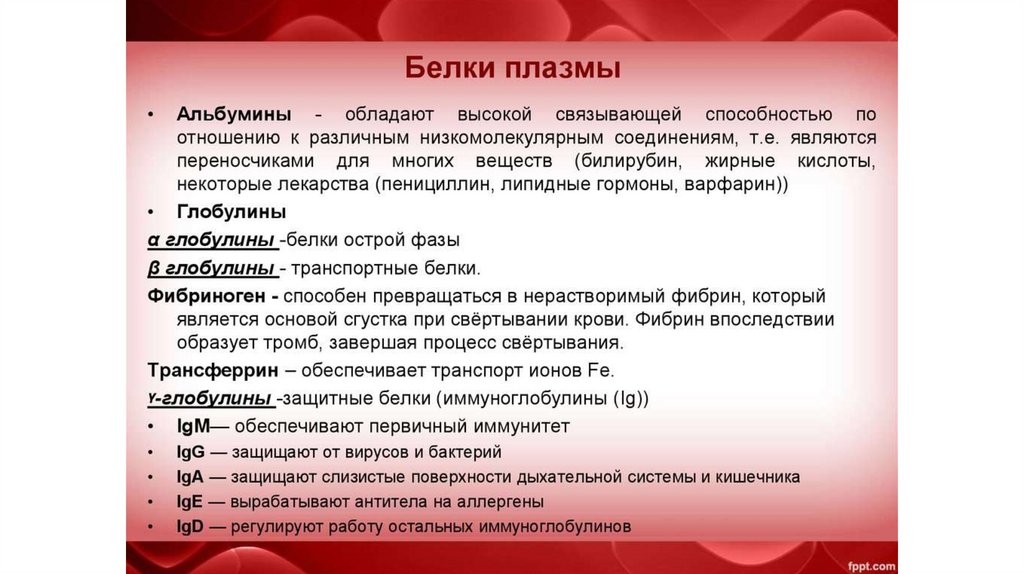 Белки плазмы

• Альбумины - обладают высокой связывающей способностью по отношению к различным низкомолекулярным соединениям, т.е. являются переносчиками для многих веществ (билирубин, жирные кислоты, некоторые лекарства (пенициллин, липидные гормоны, варфарин))

• Глобулины

α глобулины -белки острой фазы

β глобулины - транспортные белки.

Фибриноген - способен превращаться в нерастворимый фибрин, который является основой сгустка при свёртывании крови. Фибрин впоследствии образует тромб, завершая процесс свёртывания.

Трансферрин – обеспечивает транспорт ионов Fe.

γ-глобулины -защитные белки (иммуноглобулины (Ig))

• IgM— обеспечивают первичный иммунитет

• IgG — защищают от вирусов и бактерий

• IgA — защищают слизистые поверхности дыхательной системы и кишечника

• IgE — вырабатывают антитела на аллергены

• IgD — регулируют работу остальных иммуноглобулинов

fppt.com